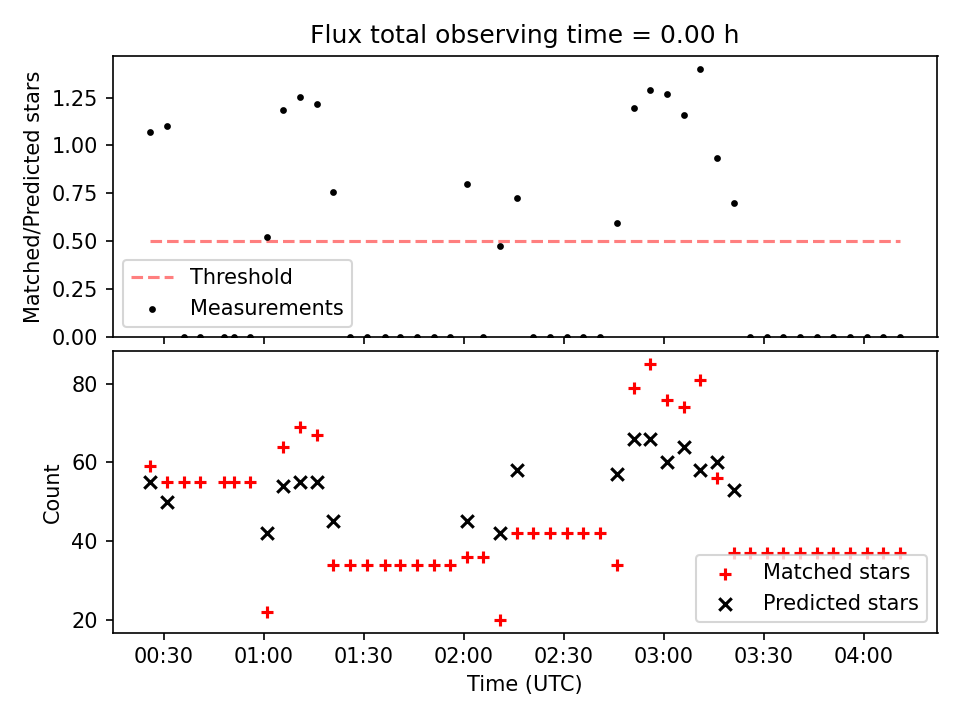 Flux total observing time = 0.00 h

Matched/Predicted stars

1.25
1.00
0.75
0.50
0.25
0.00

Threshold
Measurements

Count

80
60
40
20

Matched stars
Predicted stars

00:30
01:00
01:30
02:00
02:30
03:00
03:30
04:00

Time (UTC)